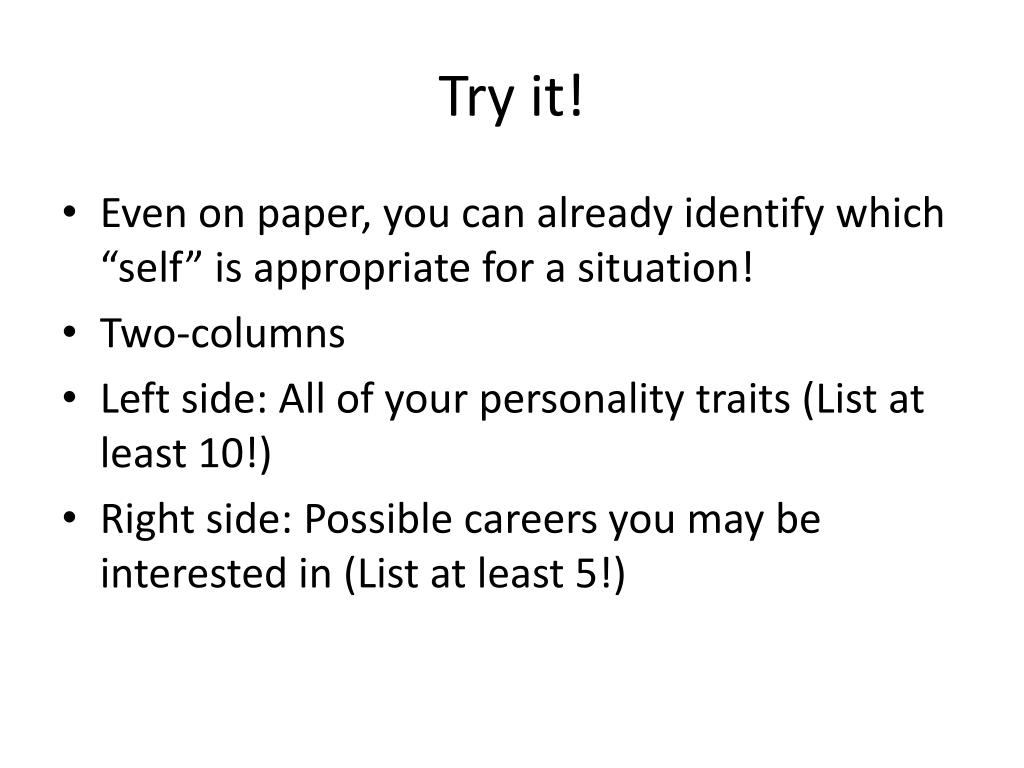 Try it!

• Even on paper, you can already identify which “self” is appropriate for a situation!
• Two-columns
• Left side: All of your personality traits (List at least 10!)
• Right side: Possible careers you may be interested in (List at least 5!)